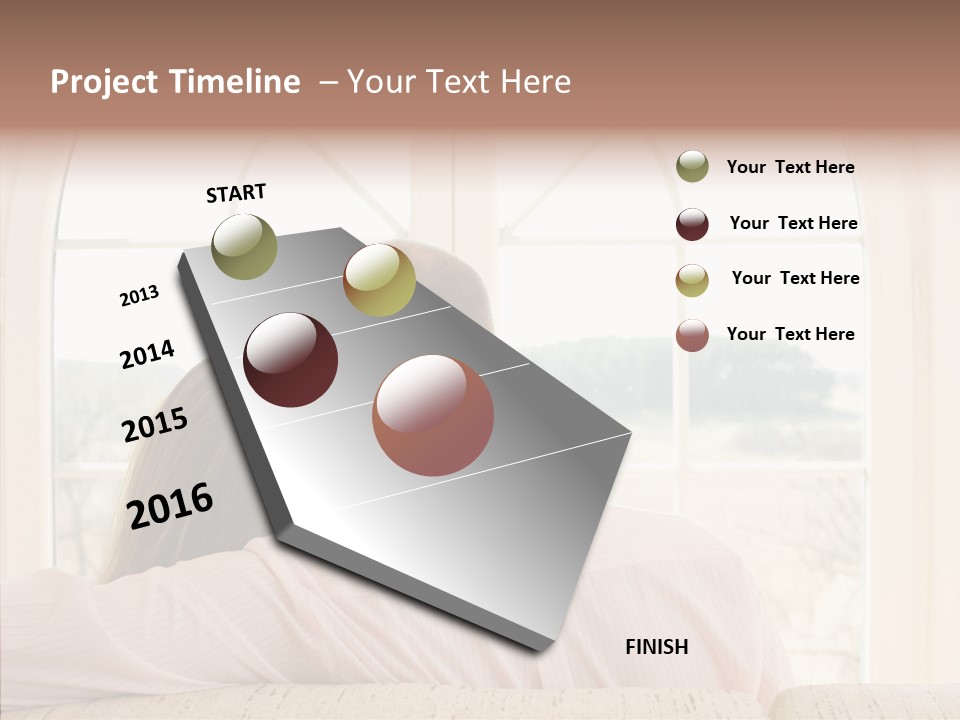 Project Timeline – Your Text Here

START

2013

2014

2015

2016

FINISH

Your Text Here

Your Text Here

Your Text Here

Your Text Here